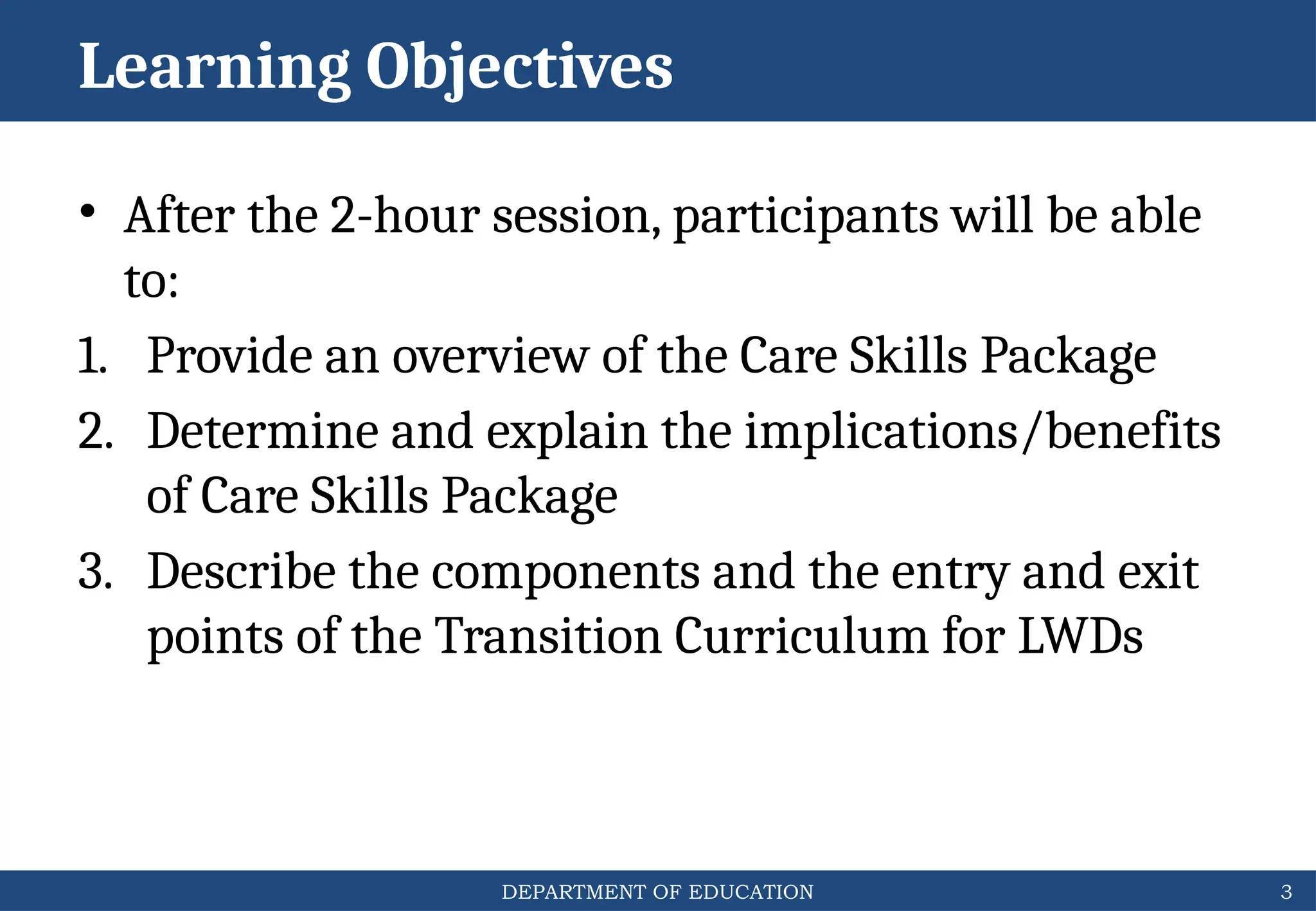 Learning Objectives

• After the 2-hour session, participants will be able to:

1. Provide an overview of the Care Skills Package
2. Determine and explain the implications/benefits of Care Skills Package
3. Describe the components and the entry and exit points of the Transition Curriculum for LWDs

DEPARTMENT OF EDUCATION 3